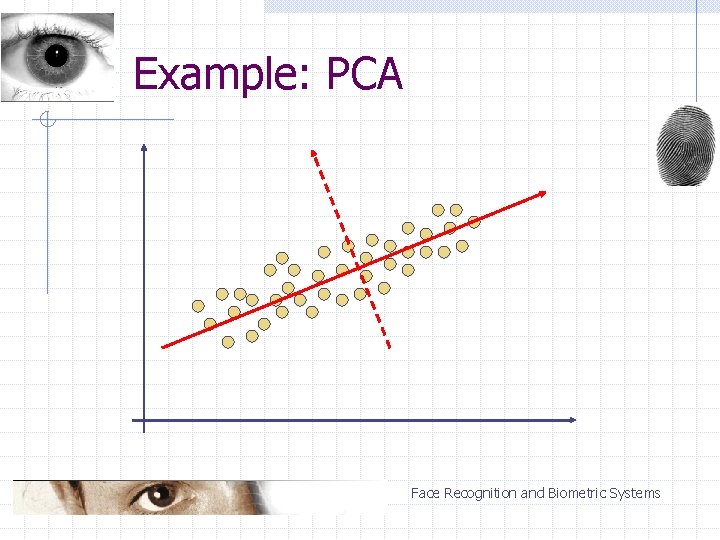 Example: PCA

Face Recognition and Biometric Systems